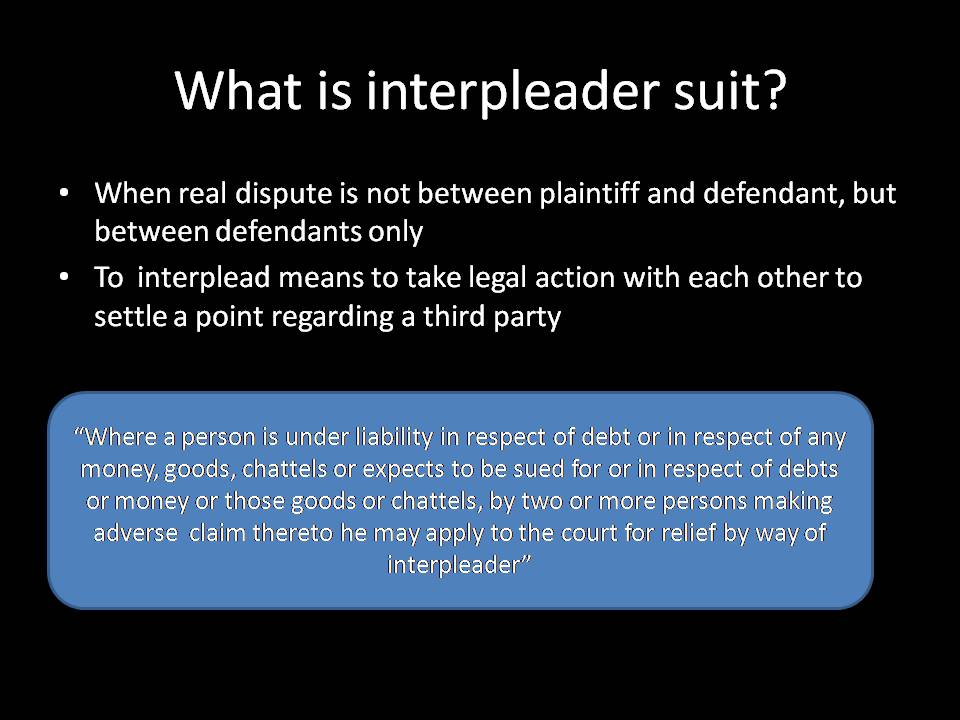 What is interpleader suit?

• When real dispute is not between plaintiff and defendant, but between defendants only

• To interplead means to take legal action with each other to settle a point regarding a third party

"Where a person is under liability in respect of debt or in respect of any money, goods, chattels or expects to be sued for or in respect of debts or money or those goods or chattels, by two or more persons making adverse claim thereto he may apply to the court for relief by way of interpleader"